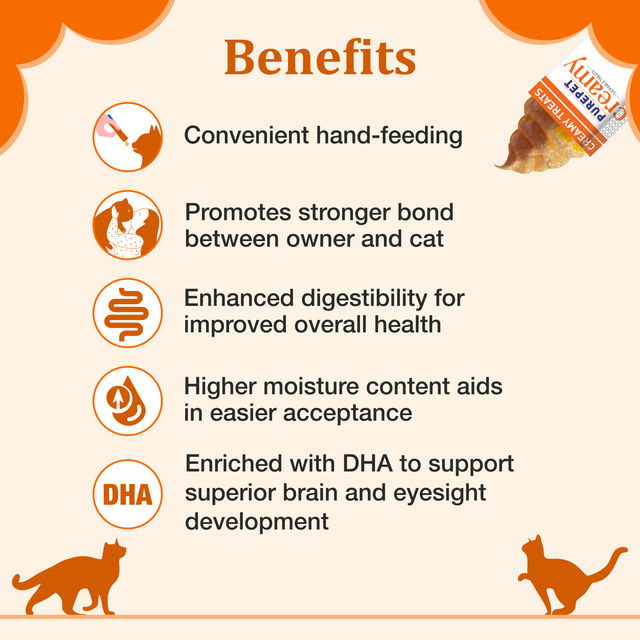 Benefits

PUREPET
Creamy
CREAMY TREATS

Convenient hand-feeding

Promotes stronger bond between owner and cat

Enhanced digestibility for improved overall health

Higher moisture content aids in easier acceptance

DHA

Enriched with DHA to support superior brain and eyesight development